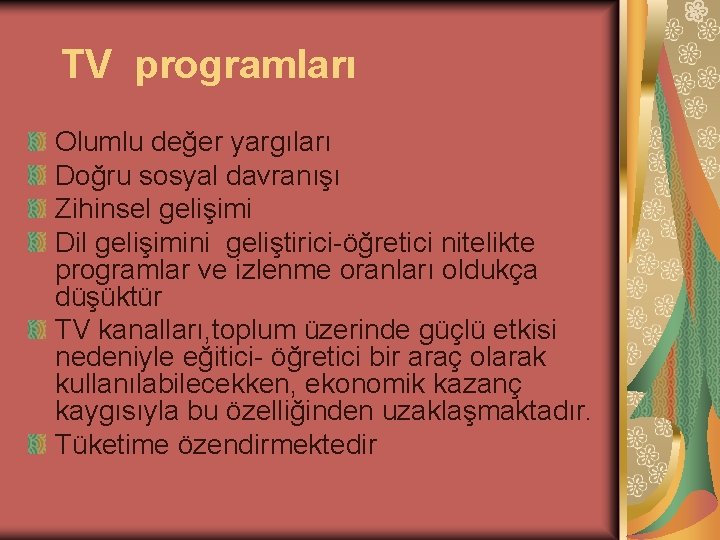 TV programları

Olumlu değer yargıları

Doğru sosyal davranışı

Zihinsel gelişimi

Dil gelişimini geliştirici-öğretici nitelikte programlar ve izlenme oranları oldukça düşüktür

TV kanalları,toplum üzerinde güçlü etkisi nedeniyle eğitici- öğretici bir araç olarak kullanılabilecekken, ekonomik kazanç kaygısıyla bu özelliğinden uzaklaşmaktadır.

Tüketime özendirmektedir